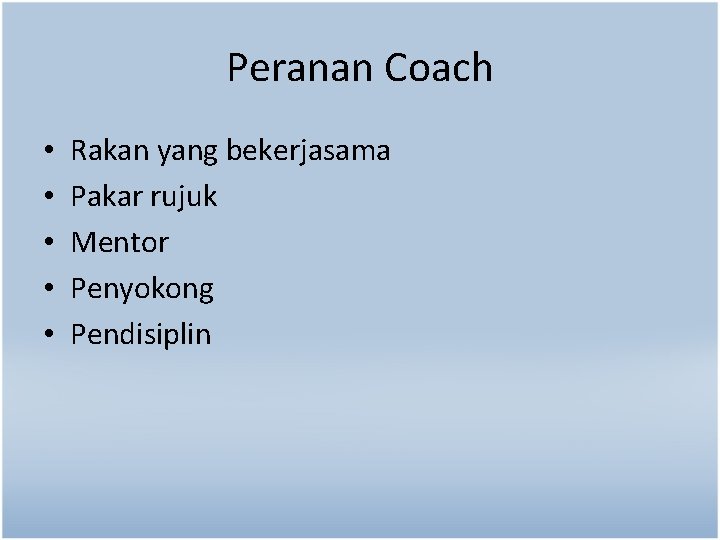 Peranan Coach

• Rakan yang bekerjasama
• Pakar rujuk
• Mentor
• Penyokong
• Pendisiplin